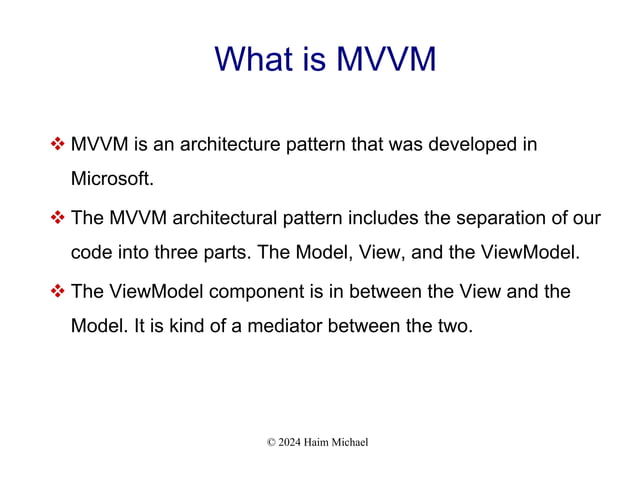 What is MVVM

❖ MVVM is an architecture pattern that was developed in Microsoft.

❖ The MVVM architectural pattern includes the separation of our code into three parts. The Model, View, and the ViewModel.

❖ The ViewModel component is in between the View and the Model. It is kind of a mediator between the two.

© 2024 Haim Michael